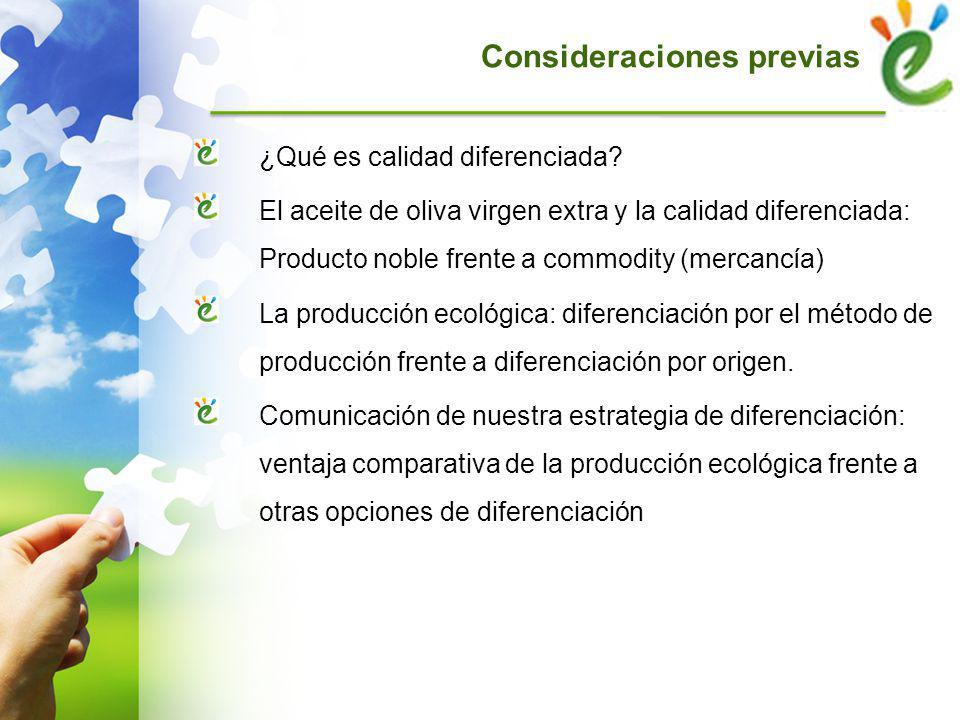 Consideraciones previas

¿Qué es calidad diferenciada?

El aceite de oliva virgen extra y la calidad diferenciada: Producto noble frente a commodity (mercancía)

La producción ecológica: diferenciación por el método de producción frente a diferenciación por origen.

Comunicación de nuestra estrategia de diferenciación: ventaja comparativa de la producción ecológica frente a otras opciones de diferenciación